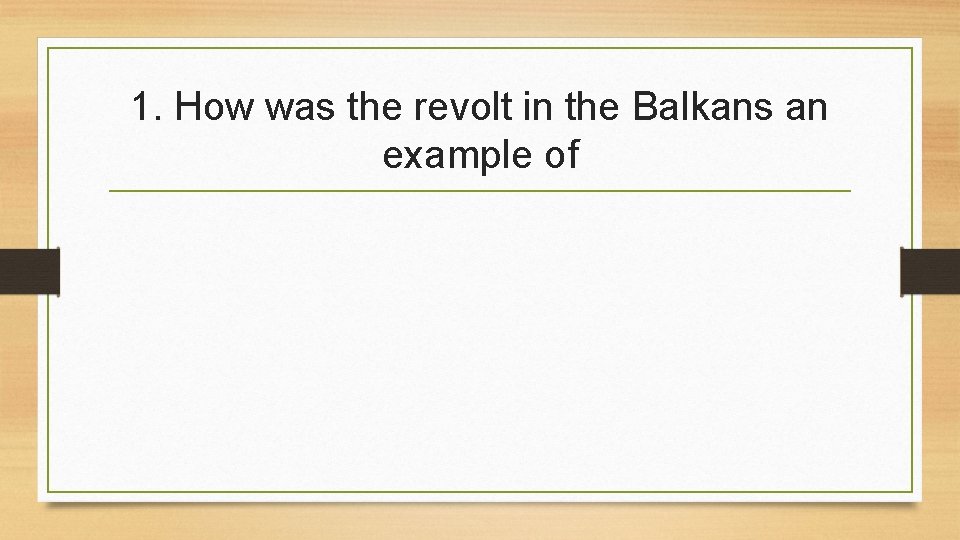 1. How was the revolt in the Balkans an example of